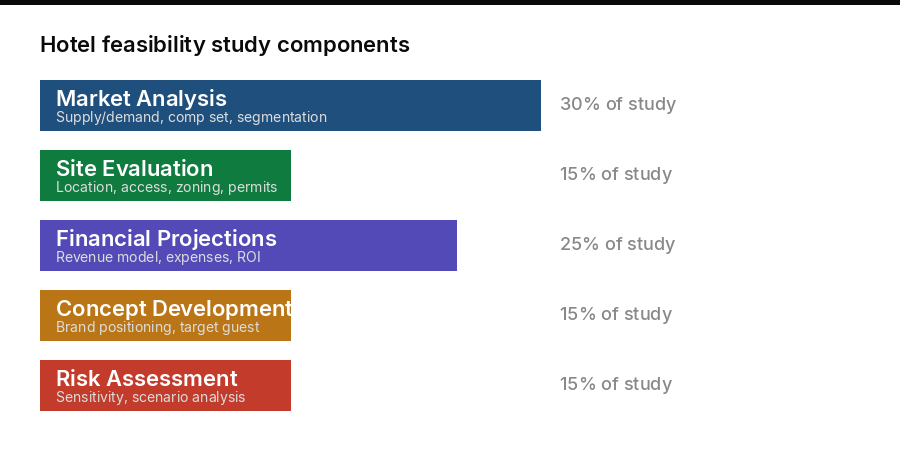 Hotel feasibility study components

Market Analysis
Supply/demand, comp set, segmentation
30% of study

Site Evaluation
Location, access, zoning, permits
15% of study

Financial Projections
Revenue model, expenses, ROI
25% of study

Concept Development
Brand positioning, target guest
15% of study

Risk Assessment
Sensitivity, scenario analysis
15% of study